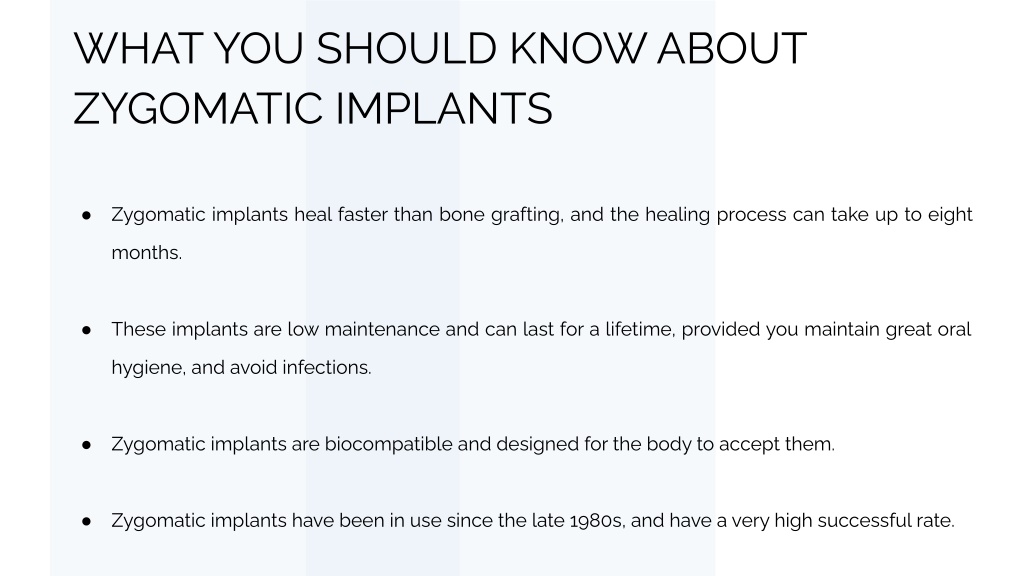 WHAT YOU SHOULD KNOW ABOUT ZYGOMATIC IMPLANTS

● Zygomatic implants heal faster than bone grafting, and the healing process can take up to eight months.

● These implants are low maintenance and can last for a lifetime, provided you maintain great oral hygiene, and avoid infections.

● Zygomatic implants are biocompatible and designed for the body to accept them.

● Zygomatic implants have been in use since the late 1980s, and have a very high successful rate.